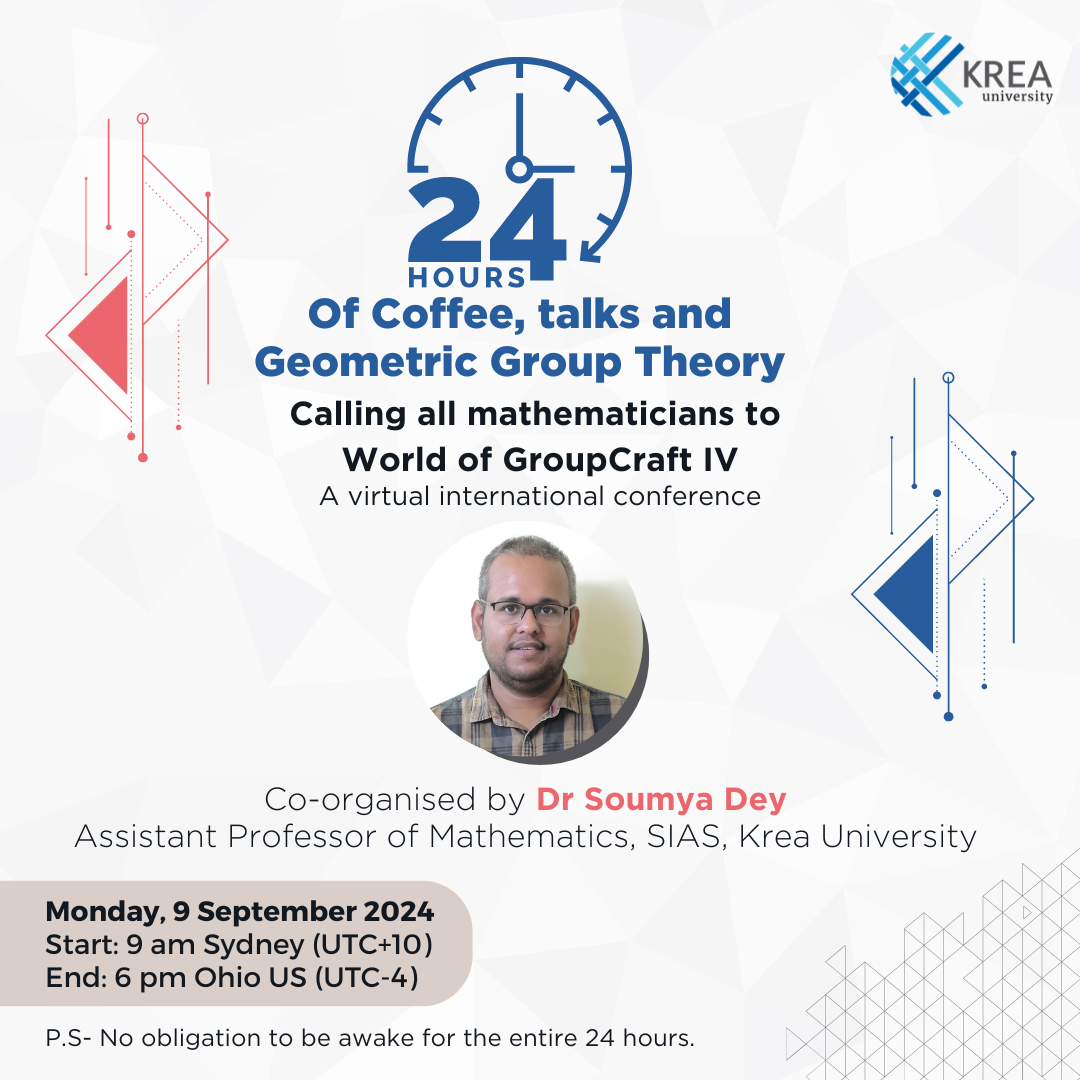 KREA
university

24
HOURS

Of Coffee, talks and Geometric Group Theory

Calling all mathematicians to World of GroupCraft IV

A virtual international conference

Co-organised by Dr Soumya Dey
Assistant Professor of Mathematics, SIAS, Krea University

Monday, 9 September 2024
Start: 9 am Sydney (UTC+10)
End: 6 pm Ohio US (UTC-4)

P.S- No obligation to be awake for the entire 24 hours.